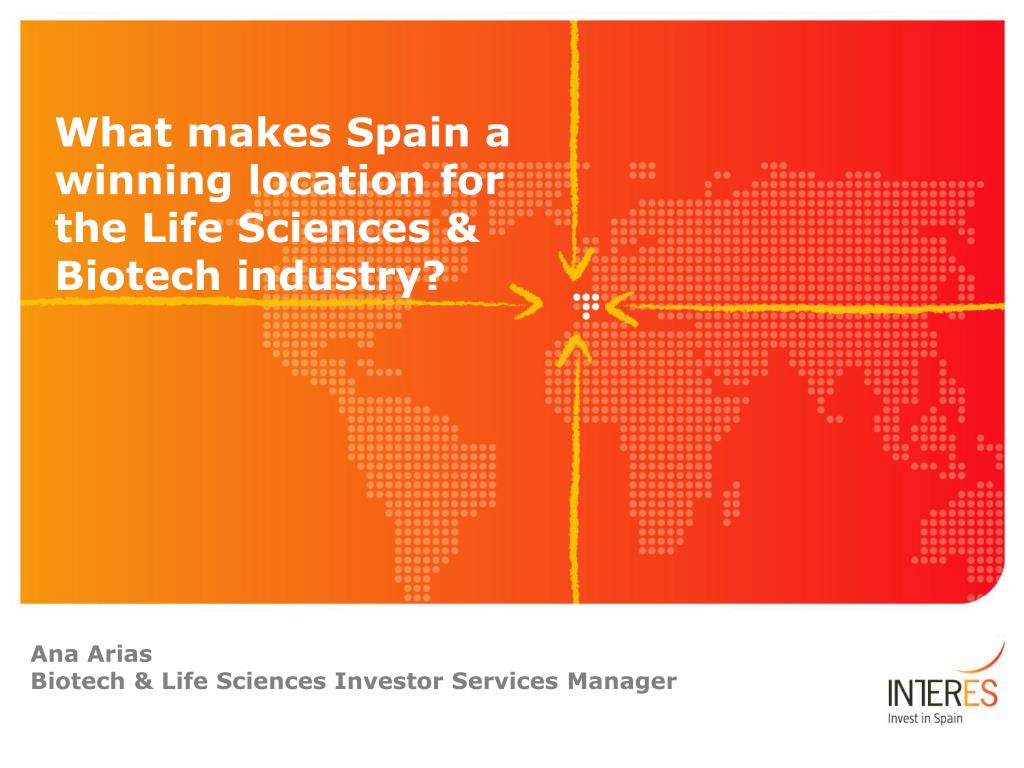 What makes Spain a winning location for the Life Sciences & Biotech industry?

Ana Arias
Biotech & Life Sciences Investor Services Manager

INTERES
Invest in Spain